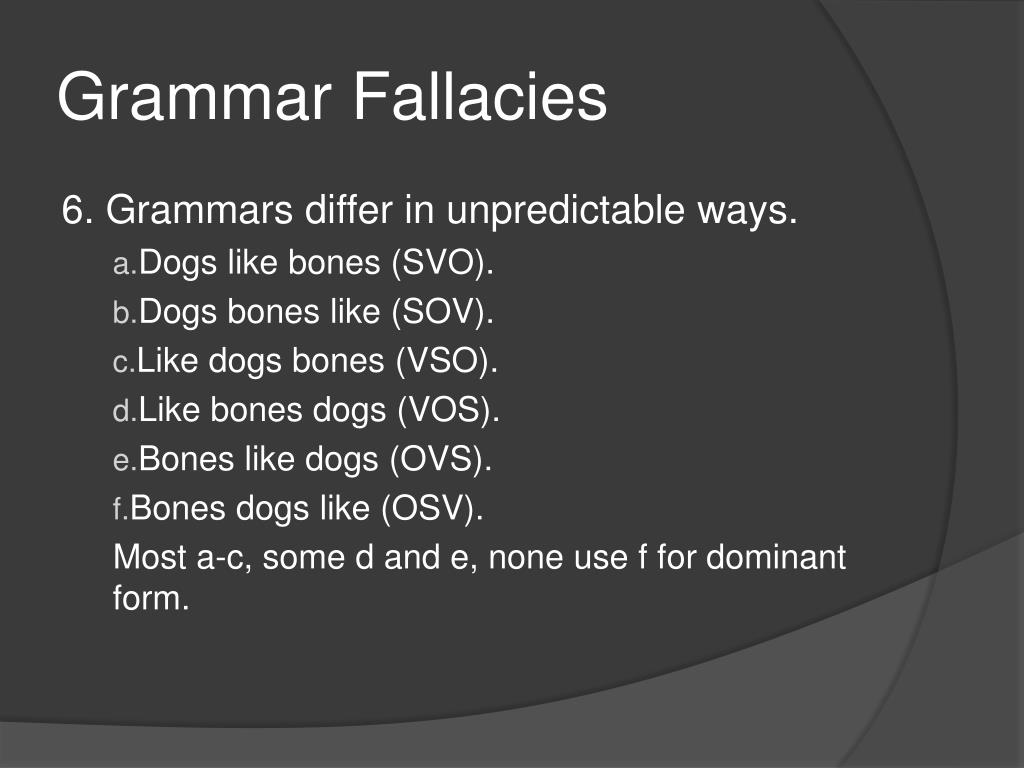 Grammar Fallacies

6. Grammars differ in unpredictable ways.

a. Dogs like bones (SVO).
b. Dogs bones like (SOV).
c. Like dogs bones (VSO).
d. Like bones dogs (VOS).
e. Bones like dogs (OVS).
f. Bones dogs like (OSV).

Most a-c, some d and e, none use f for dominant form.